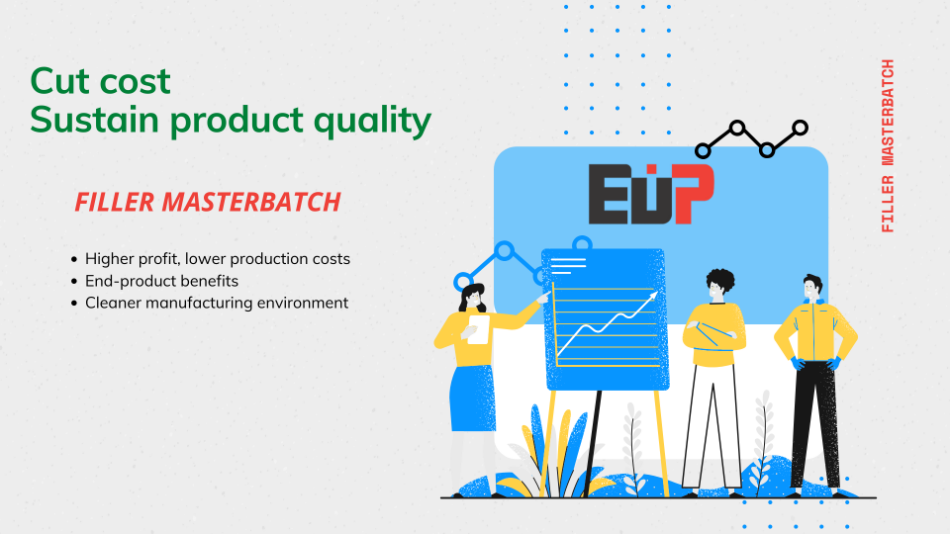 Cut cost
Sustain product quality

FILLER MASTERBATCH

• Higher profit, lower production costs
• End-product benefits
• Cleaner manufacturing environment

EUP

FILLER MASTERBATCH